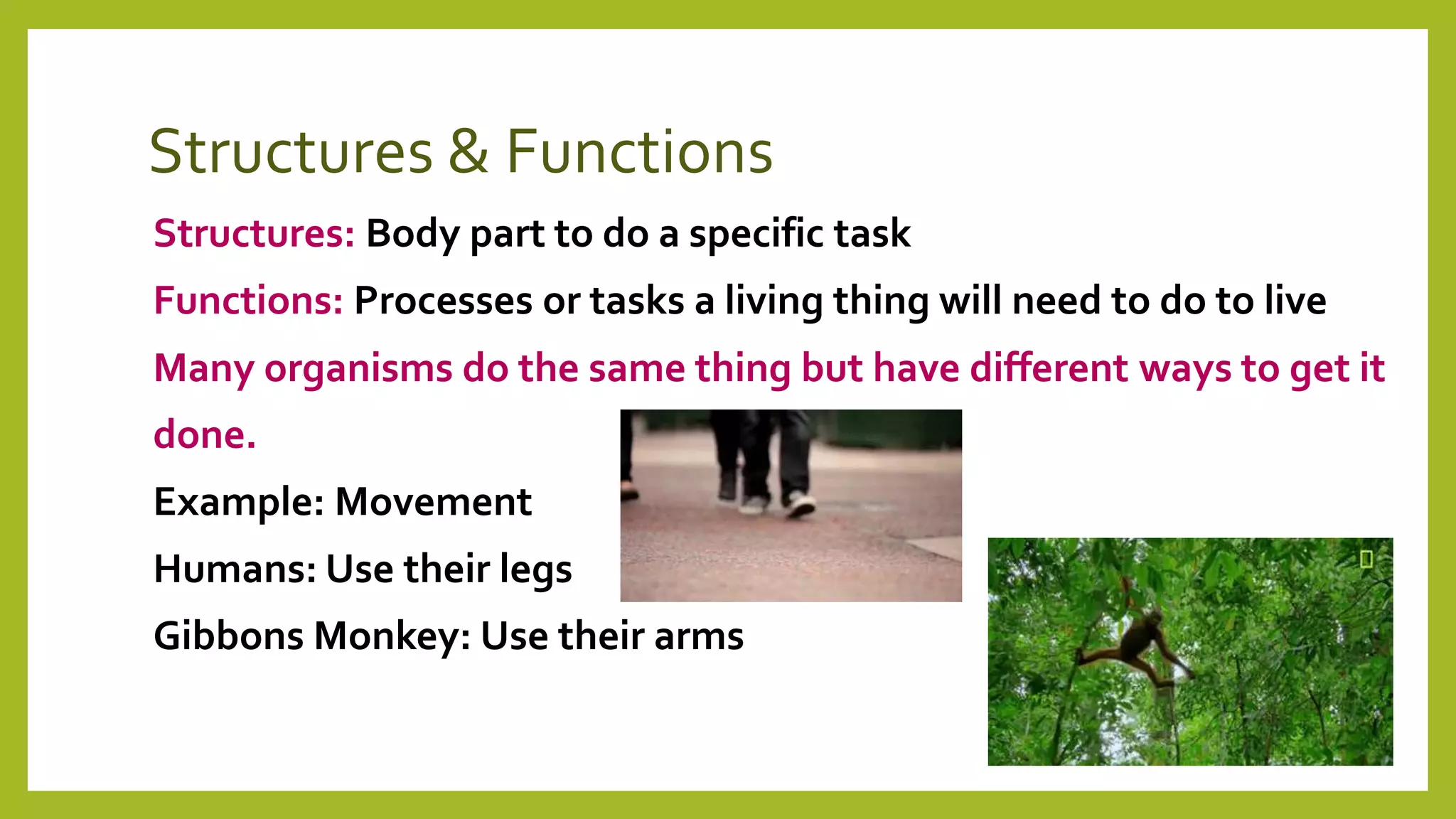 Structures & Functions

Structures: Body part to do a specific task

Functions: Processes or tasks a living thing will need to do to live

Many organisms do the same thing but have different ways to get it done.

Example: Movement

Humans: Use their legs

Gibbons Monkey: Use their arms